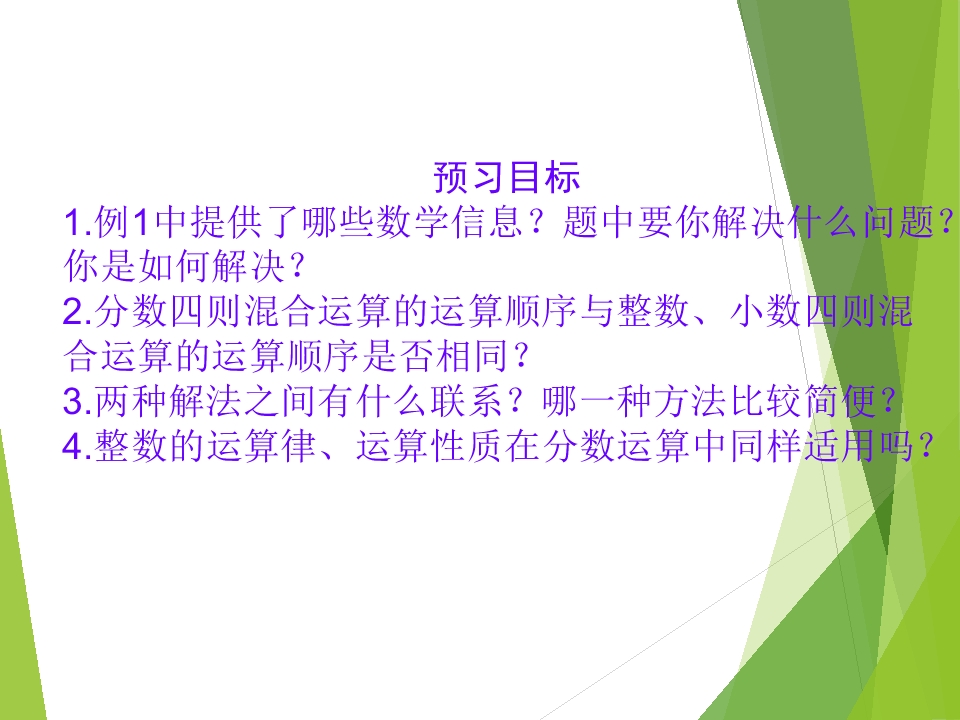 预习目标
1.例1中提供了哪些数学信息？题中要你解决什么问题？你是如何解决？
2.分数四则混合运算的运算顺序与整数、小数四则混合运算的运算顺序是否相同？
3.两种解法之间有什么联系？哪一种方法比较简便？
4.整数的运算律、运算性质在分数运算中同样适用吗？